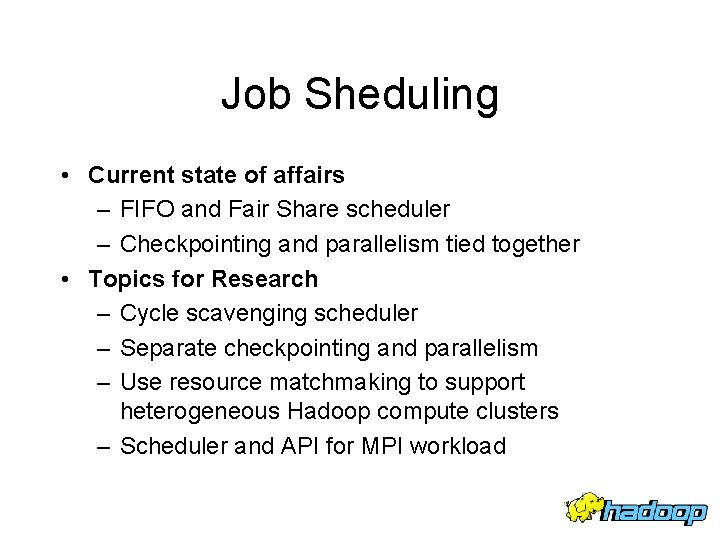 Job Sheduling

• Current state of affairs
  – FIFO and Fair Share scheduler
  – Checkpointing and parallelism tied together
• Topics for Research
  – Cycle scavenging scheduler
  – Separate checkpointing and parallelism
  – Use resource matchmaking to support heterogeneous Hadoop compute clusters
  – Scheduler and API for MPI workload

hadoop